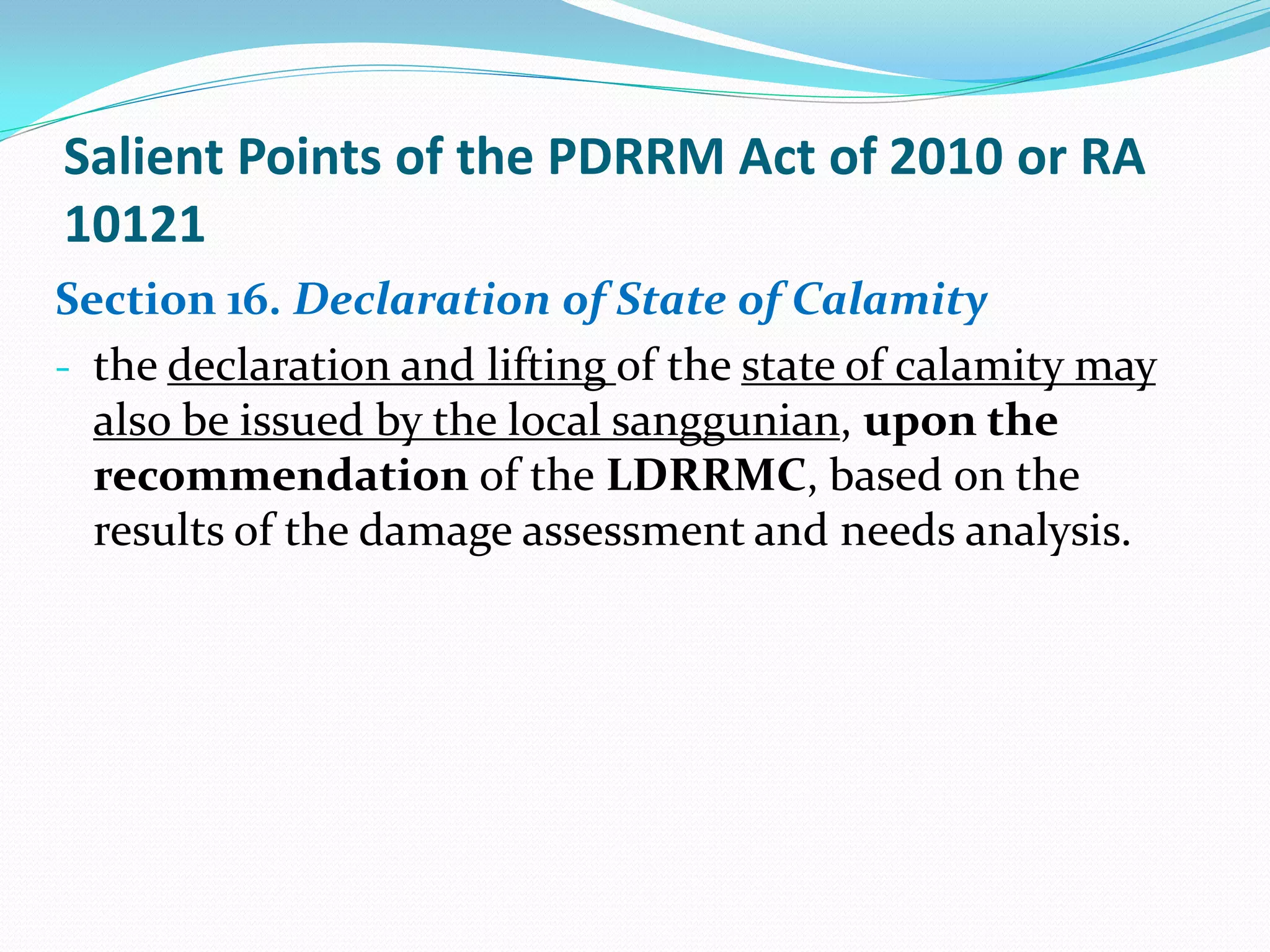 Salient Points of the PDRRM Act of 2010 or RA 10121

Section 16. Declaration of State of Calamity

- the declaration and lifting of the state of calamity may also be issued by the local sanggunian, upon the recommendation of the LDRRMC, based on the results of the damage assessment and needs analysis.